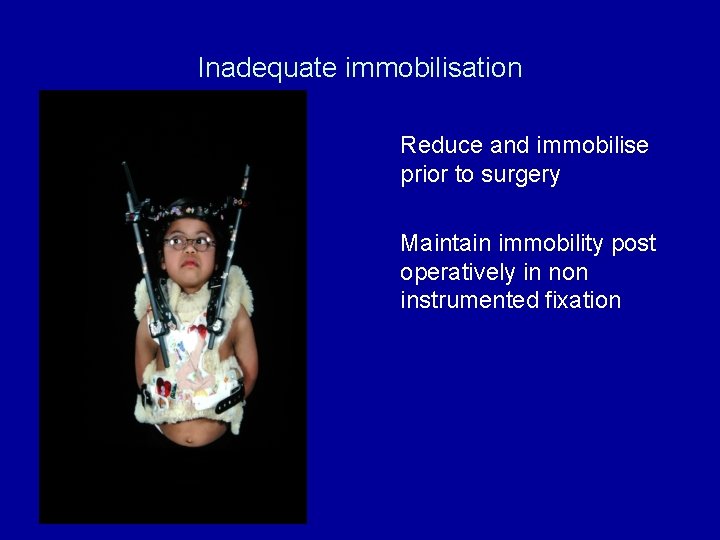 Inadequate immobilisation

Reduce and immobilise prior to surgery

Maintain immobility post operatively in non instrumented fixation